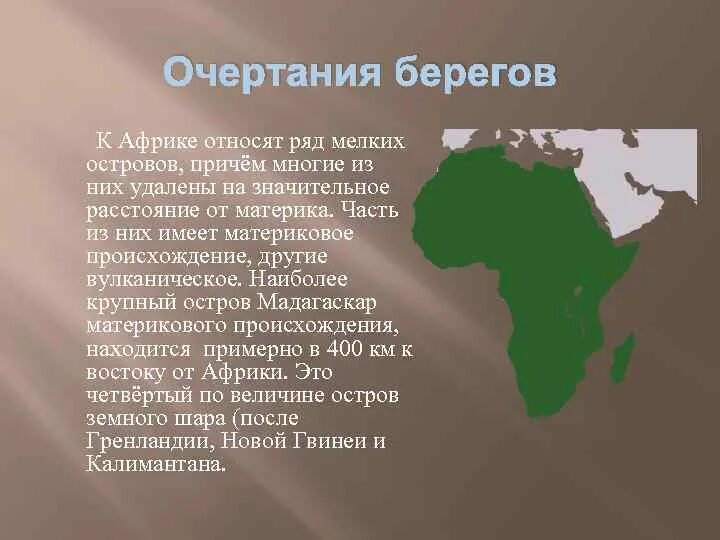 Очертания берегов

К Африке относят ряд мелких островов, причём многие из них удалены на значительное расстояние от материка. Часть из них имеет материковое происхождение, другие вулканическое. Наиболее крупный остров Мадагаскар материкового происхождения, находится примерно в 400 км к востоку от Африки. Это четвёртый по величине остров земного шара (после Гренландии, Новой Гвинеи и Калимантана.